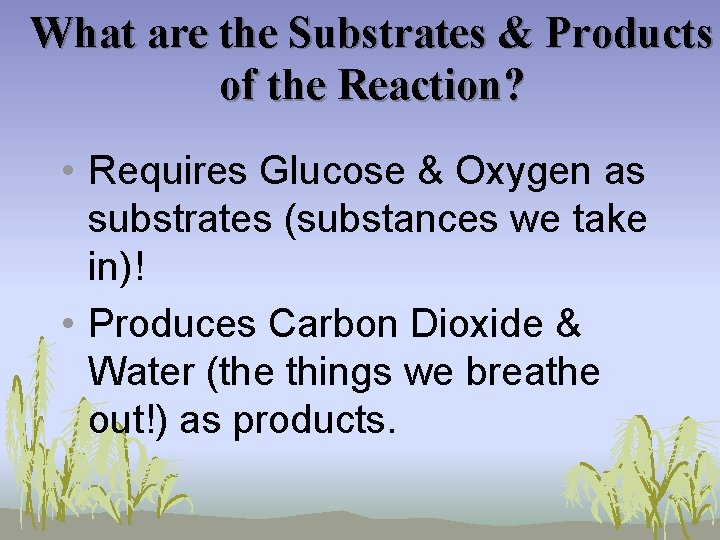 What are the Substrates & Products of the Reaction?

• Requires Glucose & Oxygen as substrates (substances we take in)!

• Produces Carbon Dioxide & Water (the things we breathe out!) as products.